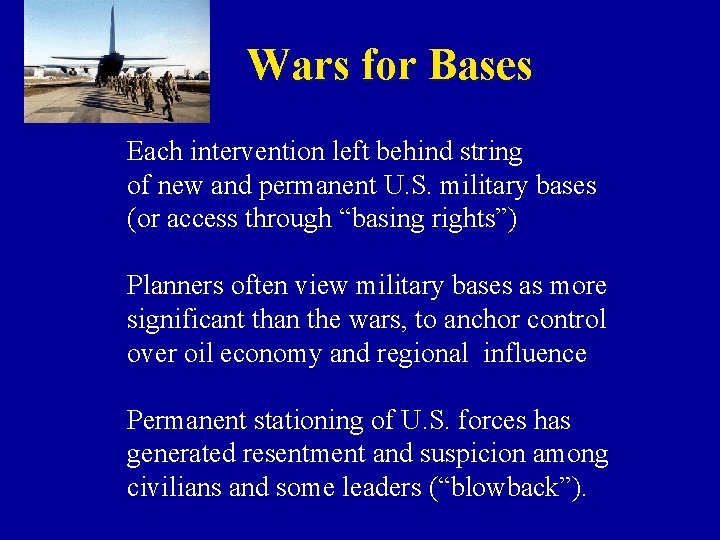 Wars for Bases

Each intervention left behind string of new and permanent U.S. military bases (or access through “basing rights”)

Planners often view military bases as more significant than the wars, to anchor control over oil economy and regional influence

Permanent stationing of U.S. forces has generated resentment and suspicion among civilians and some leaders (“blowback”).